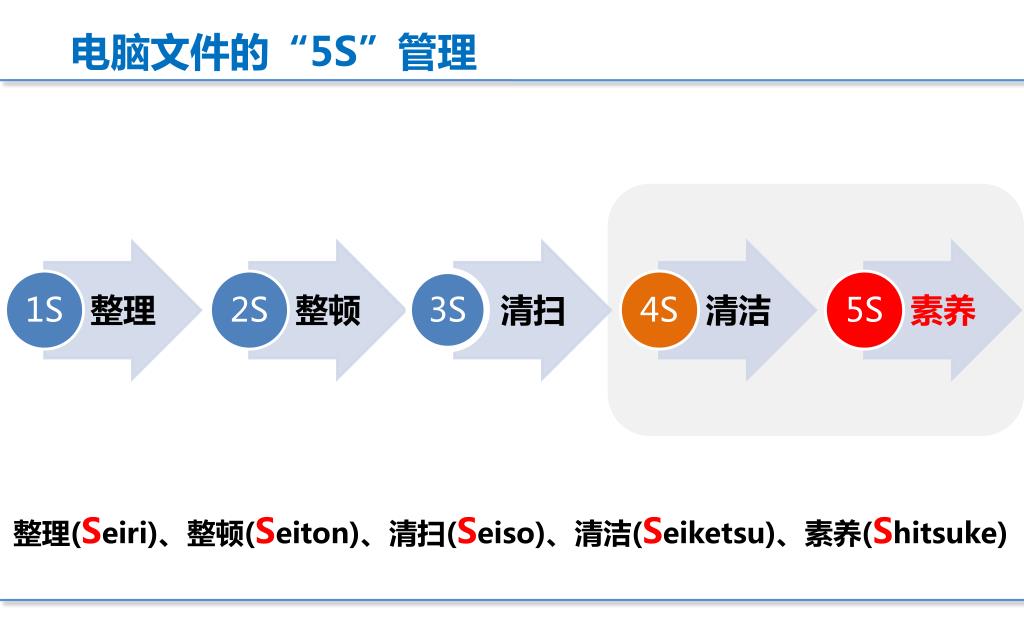 电脑文件的“5S”管理

1S 整理

2S 整顿

3S 清扫

4S 清洁

5S 素养

整理(Seiri)、整顿(Seiton)、清扫(Seiso)、清洁(Seiketsu)、素养(Shitsuke)